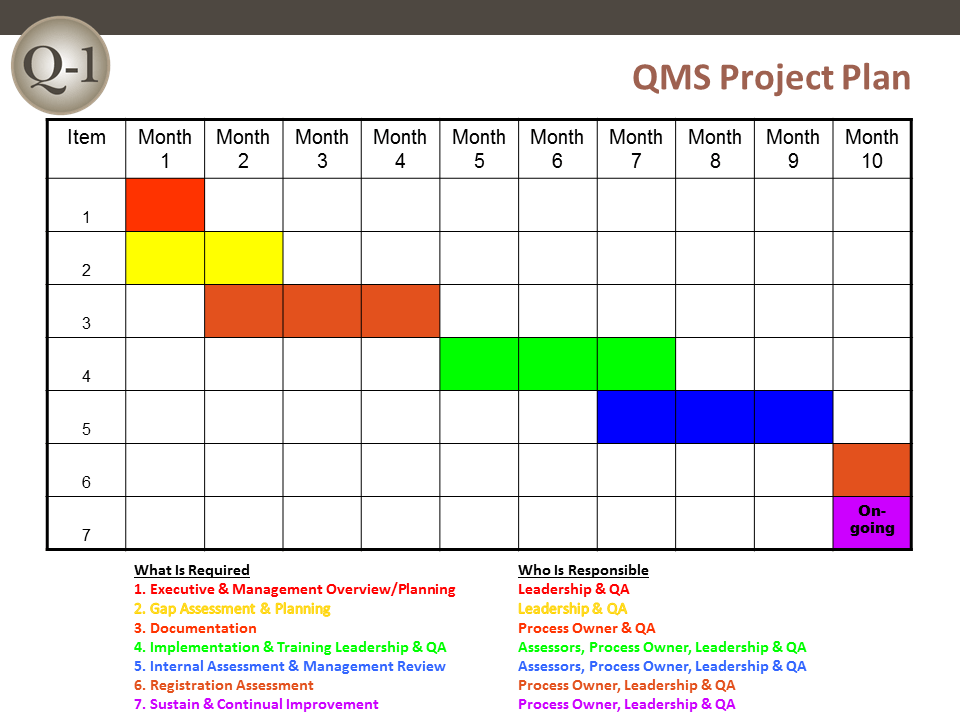 Q-1

QMS Project Plan

| Item | Month 1 | Month 2 | Month 3 | Month 4 | Month 5 | Month 6 | Month 7 | Month 8 | Month 9 | Month 10 |
|---|---|---|---|---|---|---|---|---|---|---|
| 1 | | | | | | | | | | |
| 2 | | | | | | | | | | |
| 3 | | | | | | | | | | |
| 4 | | | | | | | | | | |
| 5 | | | | | | | | | | |
| 6 | | | | | | | | | | |
| 7 | | | | | | | | | | On-going |

What Is Required
1. Executive & Management Overview/Planning
2. Gap Assessment & Planning
3. Documentation
4. Implementation & Training Leadership & QA
5. Internal Assessment & Management Review
6. Registration Assessment
7. Sustain & Continual Improvement

Who Is Responsible
Leadership & QA
Leadership & QA
Process Owner & QA
Assessors, Process Owner, Leadership & QA
Assessors, Process Owner, Leadership & QA
Process Owner, Leadership & QA
Process Owner, Leadership & QA